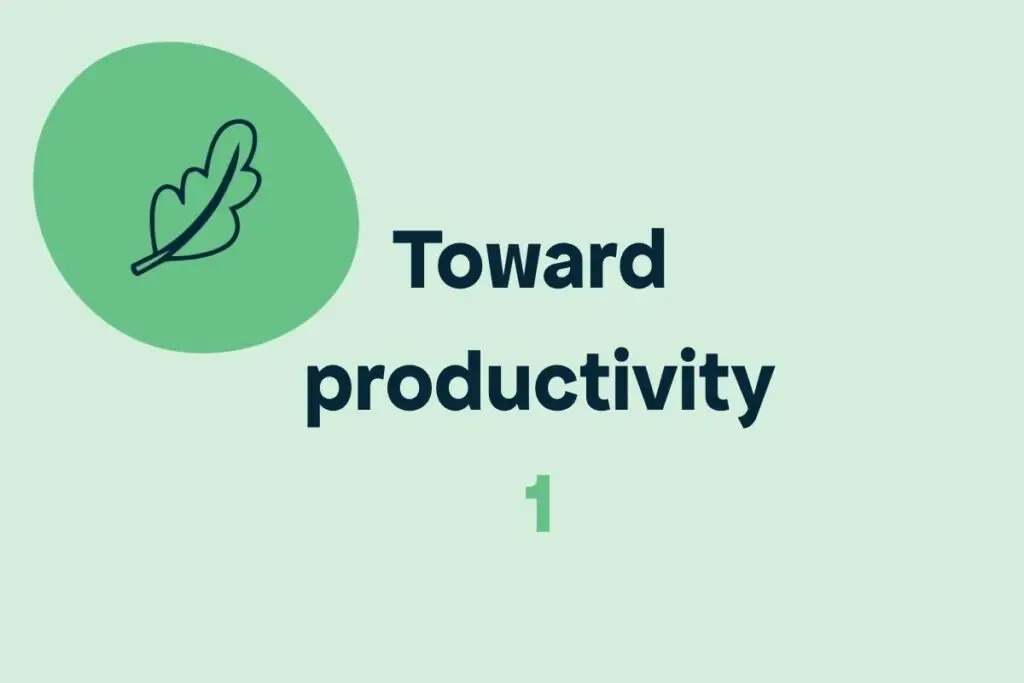 Toward productivity

1